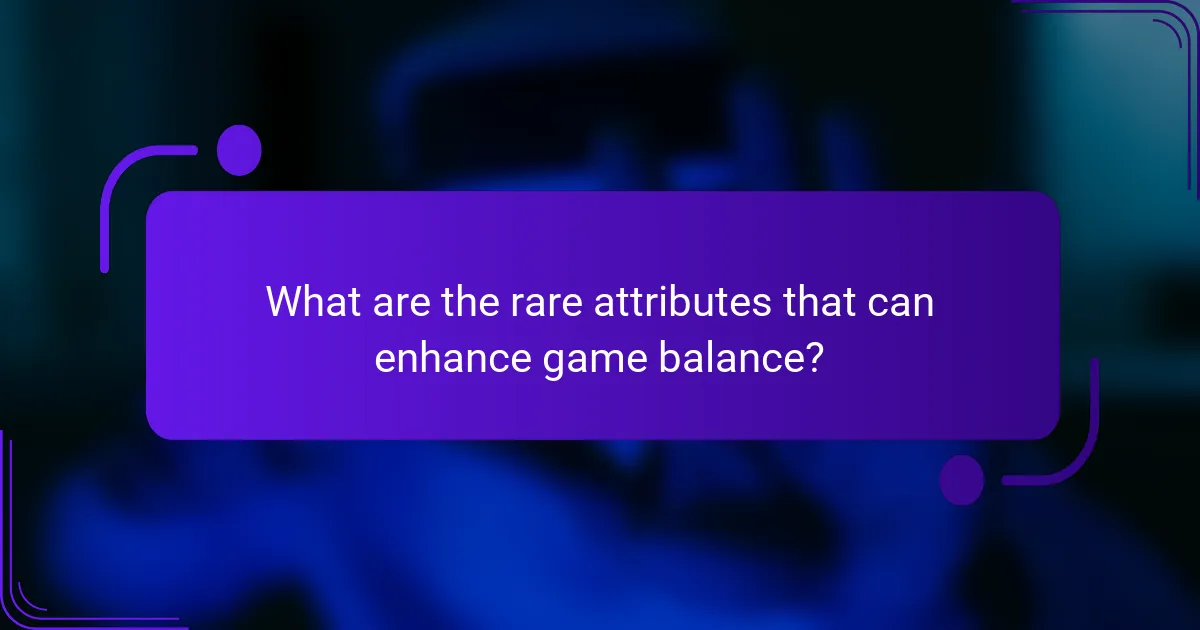 What are the rare attributes that can enhance game balance?